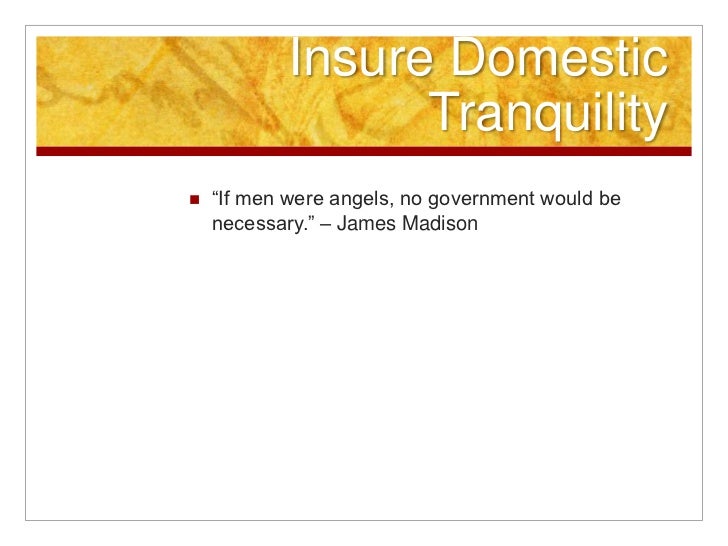 Insure Domestic Tranquility

“If men were angels, no government would be necessary.” – James Madison